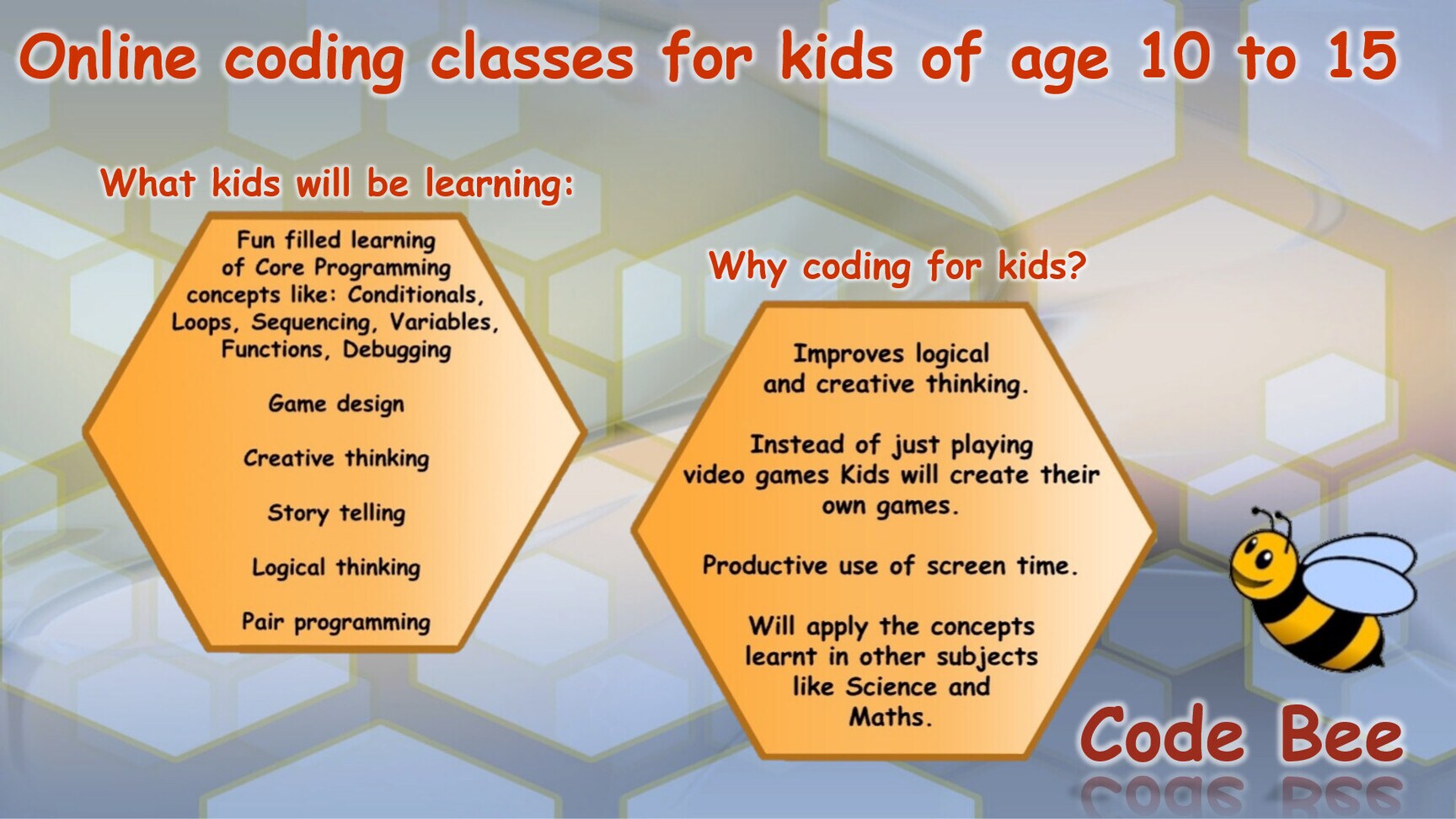 Online coding classes for kids of age 10 to 15

What kids will be learning:

Fun filled learning of Core Programming concepts like: Conditionals, Loops, Sequencing, Variables, Functions, Debugging

Game design

Creative thinking

Story telling

Logical thinking

Pair programming

Why coding for kids?

Improves logical and creative thinking.

Instead of just playing video games Kids will create their own games.

Productive use of screen time.

Will apply the concepts learnt in other subjects like Science and Maths.

Code Bee